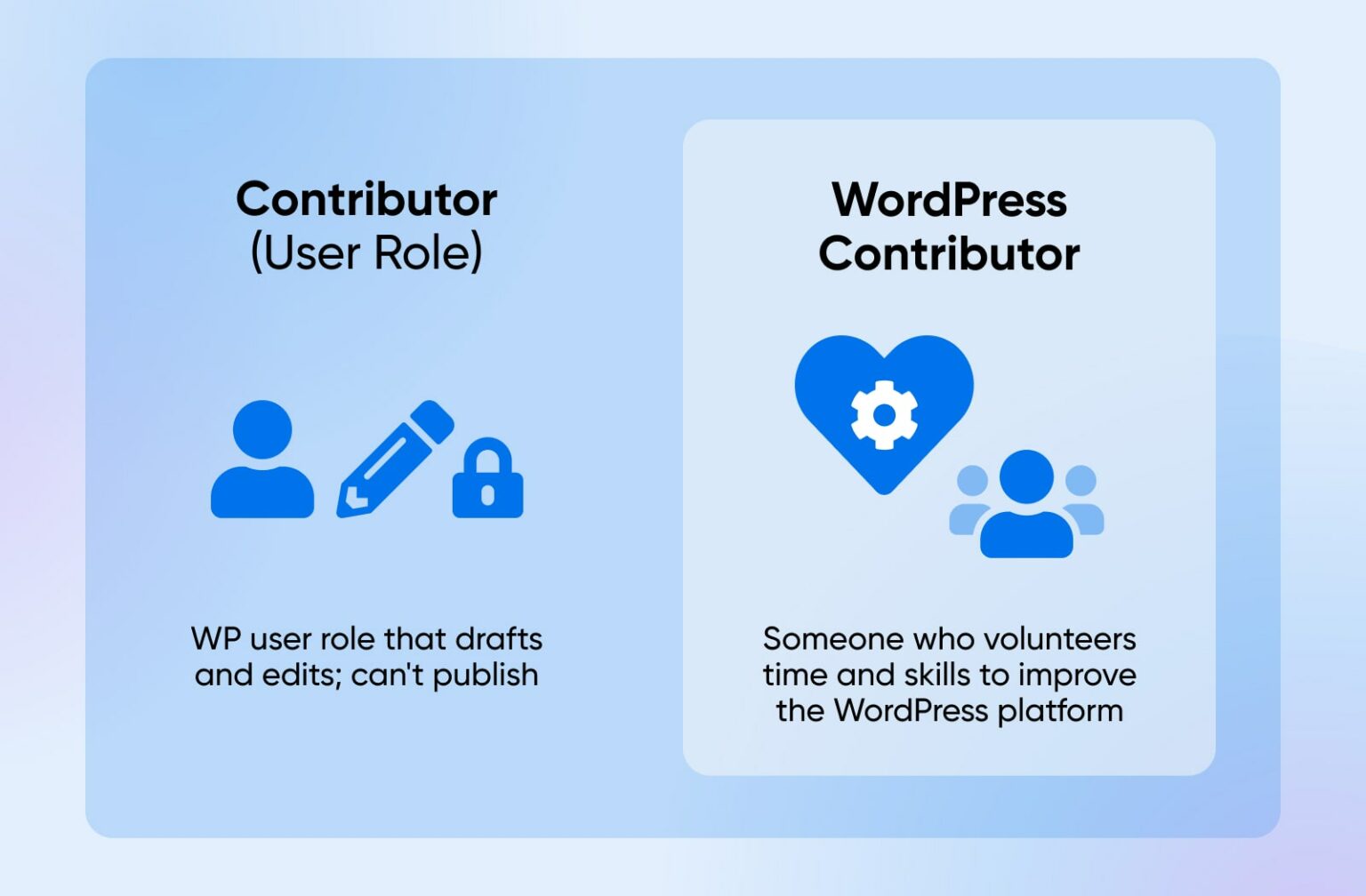 Contributor
(User Role)

WP user role that drafts and edits; can't publish

WordPress Contributor

Someone who volunteers time and skills to improve the WordPress platform